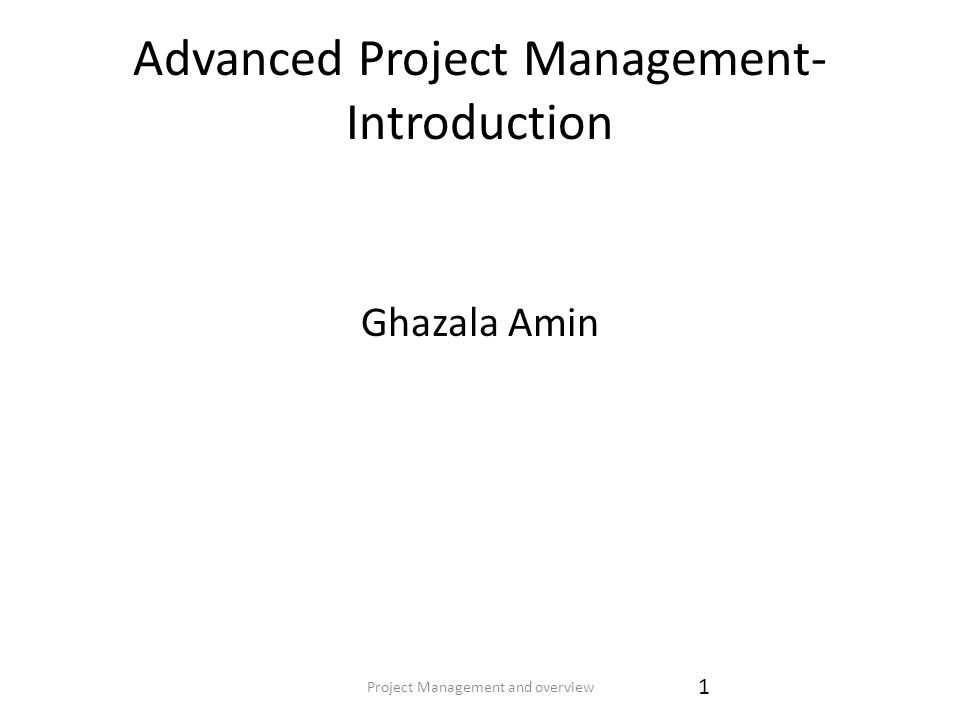 Advanced Project Management-Introduction

Ghazala Amin

Project Management and overview

1